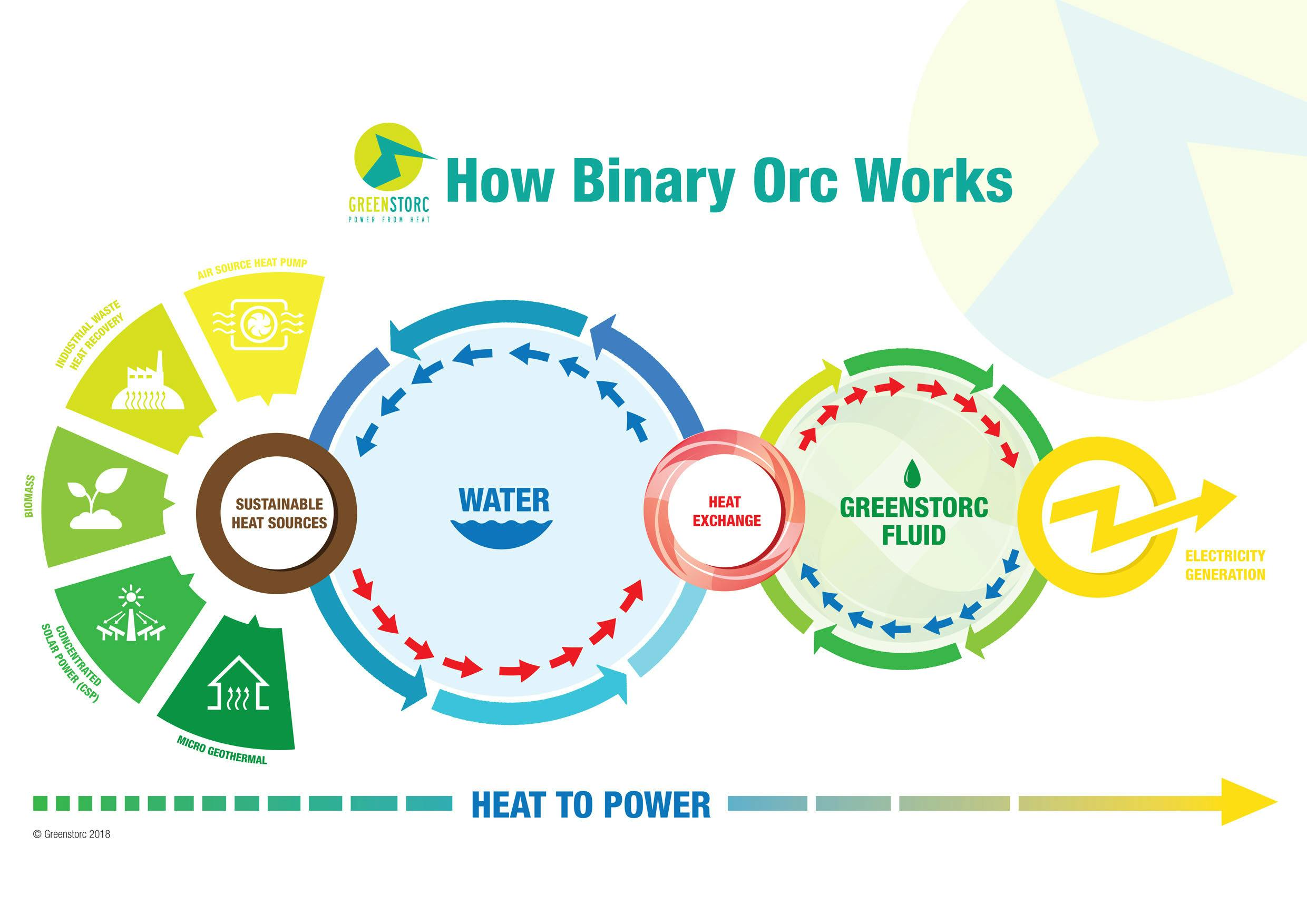 GREENSTORC
POWER FROM HEAT

How Binary Orc Works

AIR SOURCE HEAT PUMP

INDUSTRIAL WASTE HEAT RECOVERY

BIOMASS

CONCENTRATED SOLAR POWER (CSP)

MICRO GEOTHERMAL

SUSTAINABLE HEAT SOURCES

WATER

HEAT EXCHANGE

GREENSTORC FLUID

ELECTRICITY GENERATION

HEAT TO POWER

© Greenstorc 2018